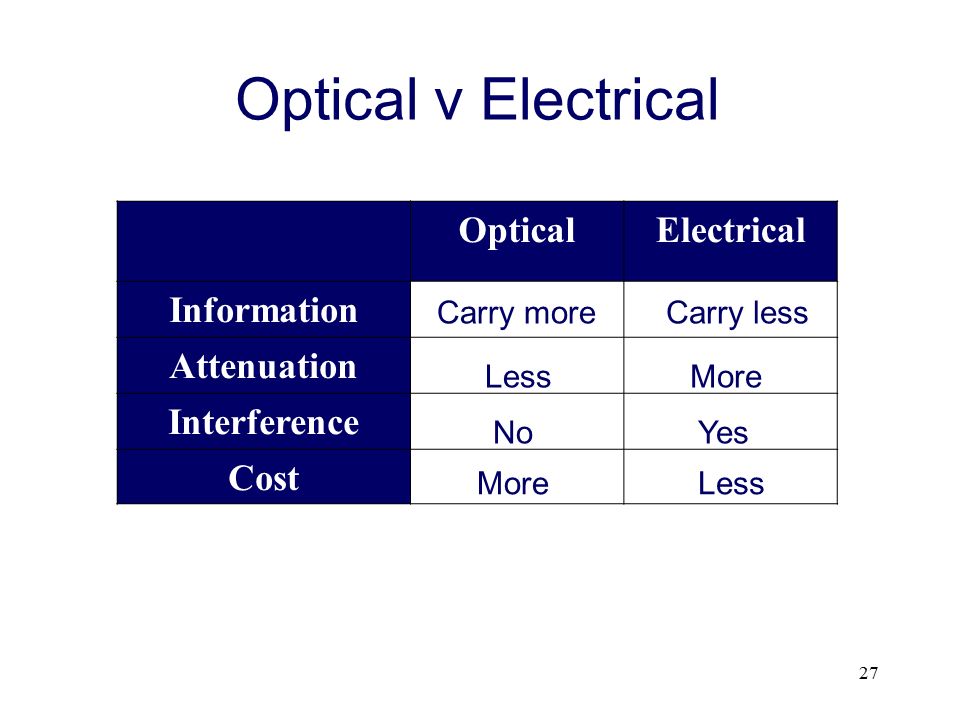 Optical v Electrical

| | Optical | Electrical |
|---|---|---|
| Information | Carry more | Carry less |
| Attenuation | Less | More |
| Interference | No | Yes |
| Cost | More | Less |

27